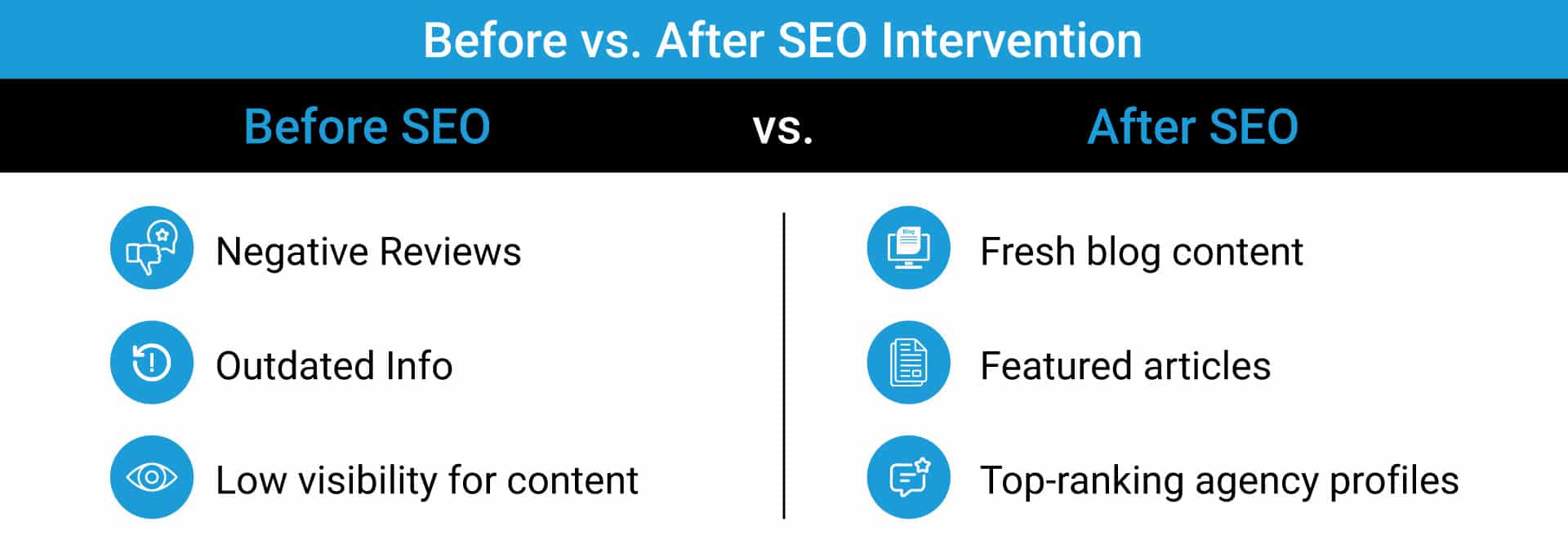 Before vs. After SEO Intervention

Before SEO

vs.

After SEO

Negative Reviews

Outdated Info

Low visibility for content

Blog

Fresh blog content

Featured articles

Top-ranking agency profiles